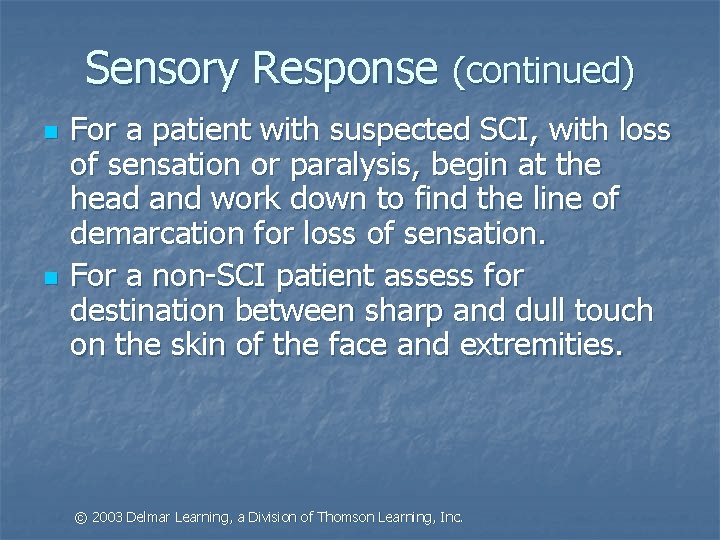 Sensory Response (continued)

- For a patient with suspected SCI, with loss of sensation or paralysis, begin at the head and work down to find the line of demarcation for loss of sensation.
- For a non-SCI patient assess for destination between sharp and dull touch on the skin of the face and extremities.

© 2003 Delmar Learning, a Division of Thomson Learning, Inc.